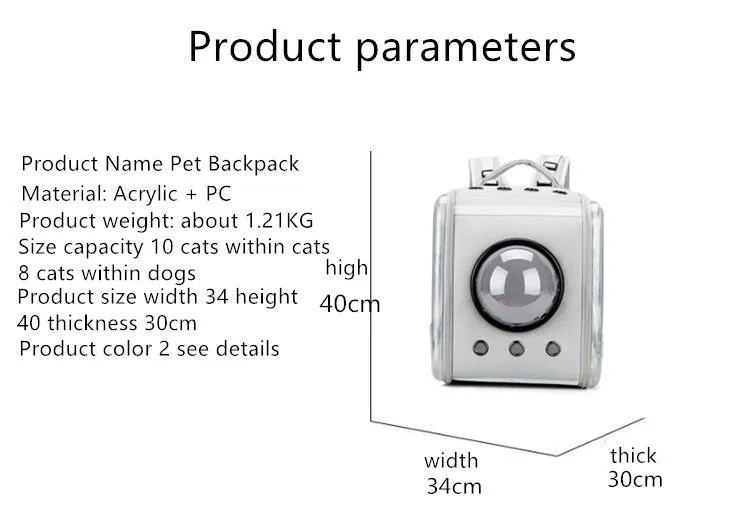 Product parameters

Product Name Pet Backpack
Material: Acrylic + PC
Product weight: about 1.21KG
Size capacity 10 cats within cats
8 cats within dogs
Product size width 34 height 40 thickness 30cm
Product color 2 see details

high
40cm

width
34cm

thick
30cm